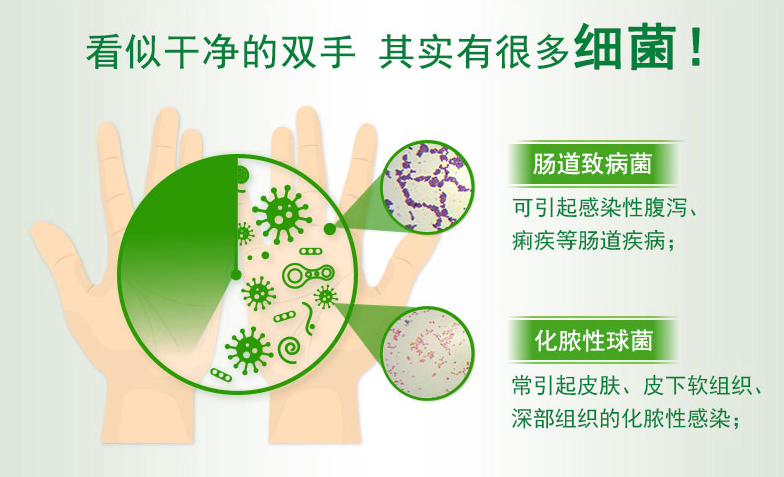 看似干净的双手 其实有很多细菌！

肠道致病菌

可引起感染性腹泻、痢疾等肠道疾病；

化脓性球菌

常引起皮肤、皮下软组织、深部组织的化脓性感染；